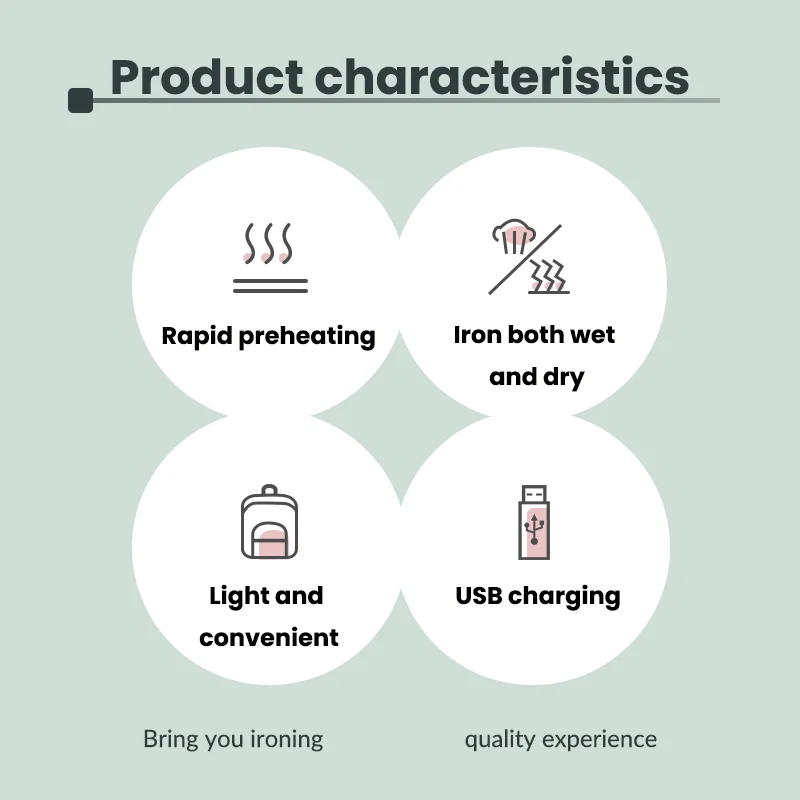 Product characteristics

Rapid preheating

Iron both wet and dry

Light and convenient

USB charging

Bring you ironing quality experience